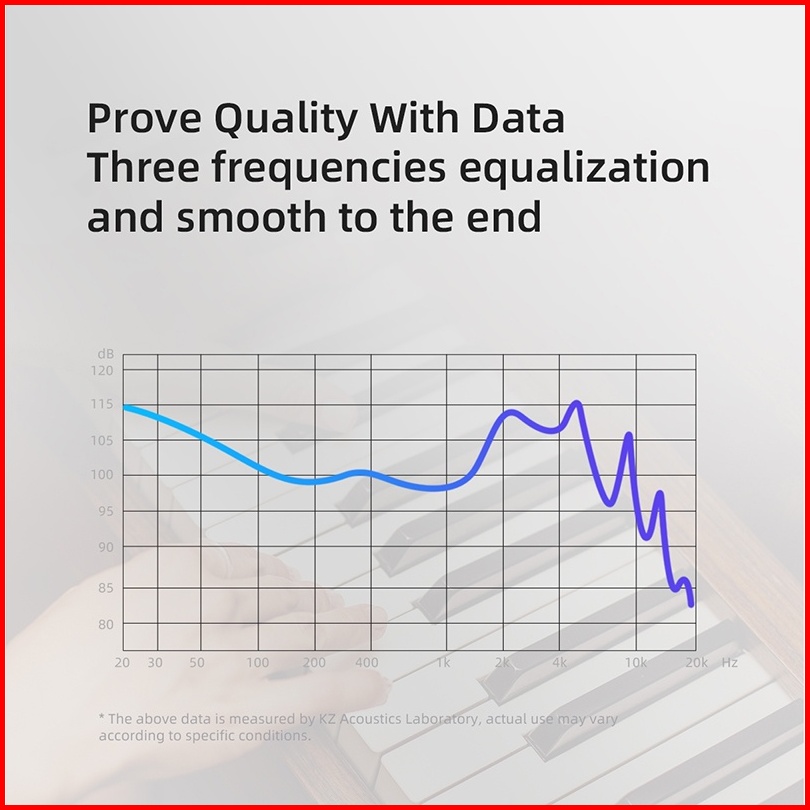 Prove Quality With Data
Three frequencies equalization and smooth to the end

dB
120
115
105
100
95
90
85
80
20 30 50 100 200 400 1k 2k 4k 10k 20k Hz

* The above data is measured by KZ Acoustics Laboratory, actual use may vary according to specific conditions.